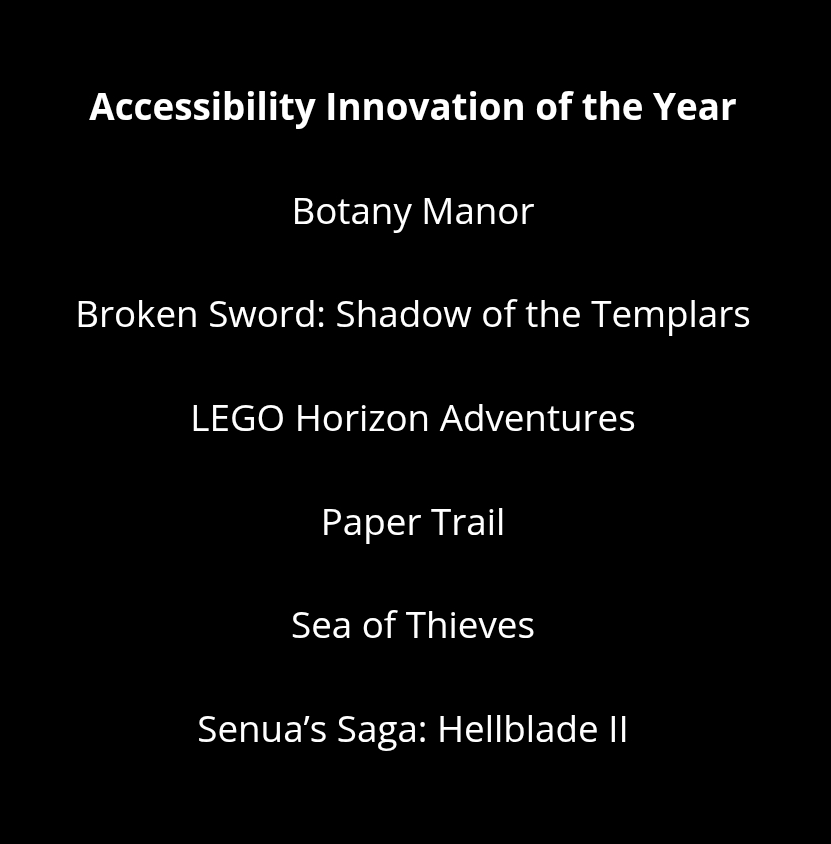 Accessibility Innovation of the Year

Botany Manor

Broken Sword: Shadow of the Templars

LEGO Horizon Adventures

Paper Trail

Sea of Thieves

Senua’s Saga: Hellblade II